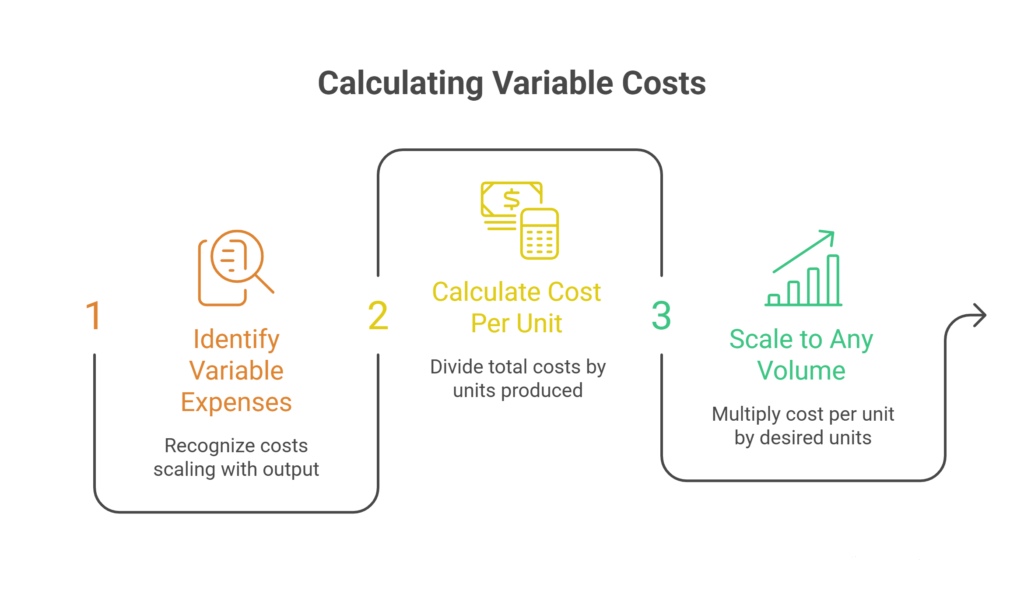 Calculating Variable Costs

1
Identify Variable Expenses
Recognize costs scaling with output

2
Calculate Cost Per Unit
Divide total costs by units produced

3
Scale to Any Volume
Multiply cost per unit by desired units